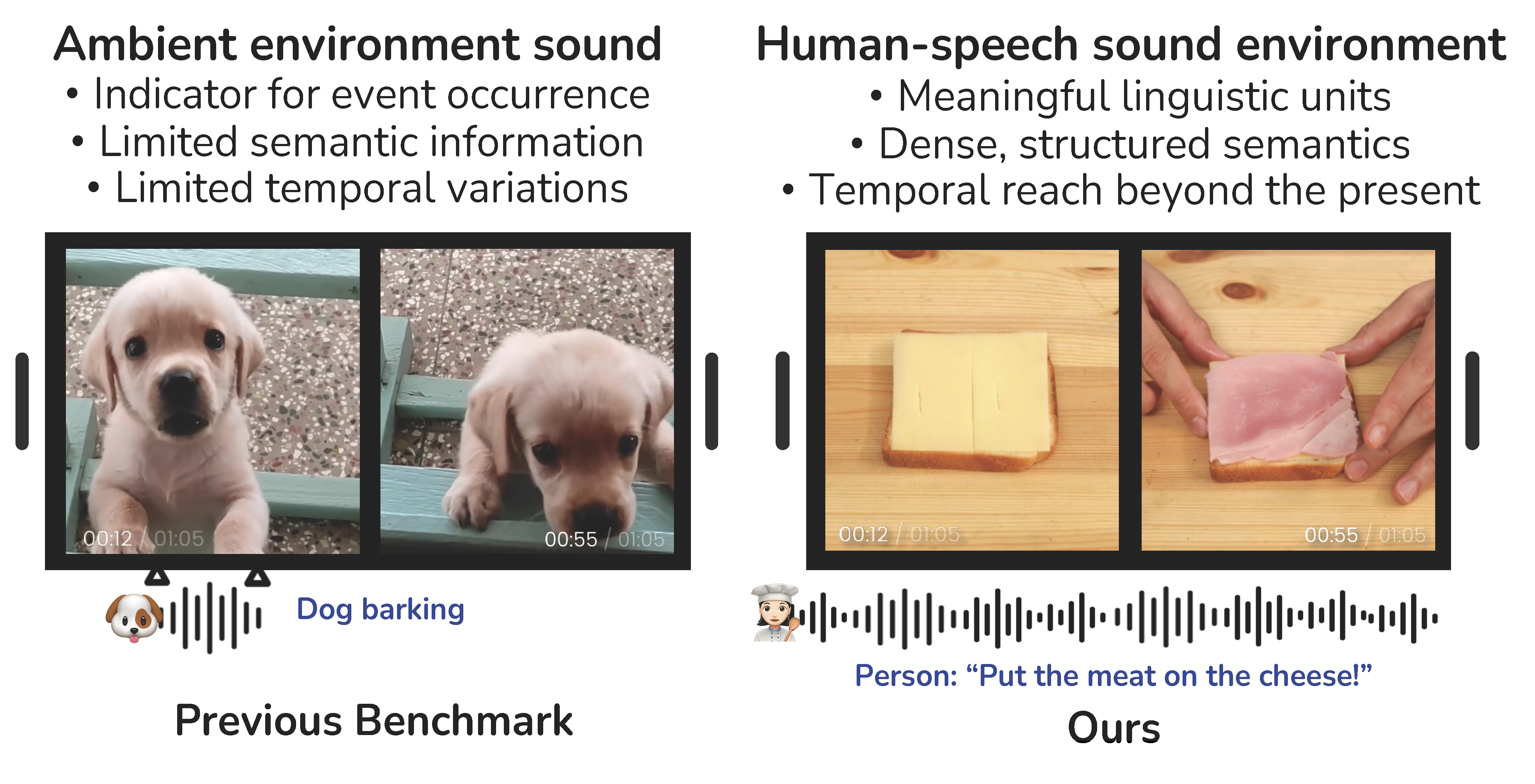 Ambient environment sound
• Indicator for event occurrence
• Limited semantic information
• Limited temporal variations

00:12 / 01:05
00:55 / 01:05

Dog barking

Previous Benchmark

Human-speech sound environment
• Meaningful linguistic units
• Dense, structured semantics
• Temporal reach beyond the present

00:12 / 01:05
00:55 / 01:05

Person: “Put the meat on the cheese!”

Ours